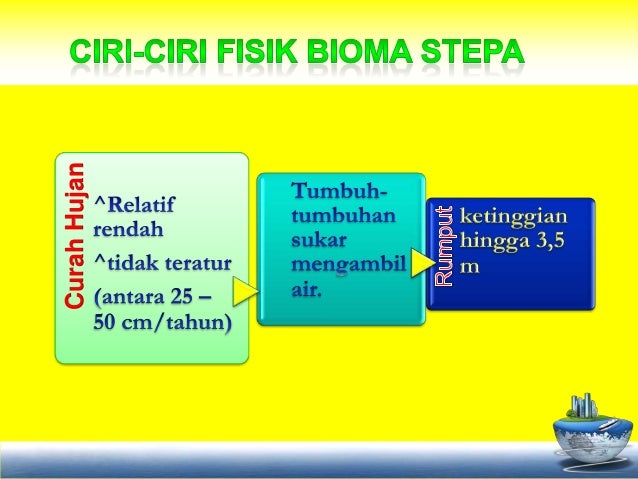 CIRI-CIRI FISIK BIOMA STEPA

Curah Hujan

^Relatif rendah

^tidak teratur

(antara 25 – 50 cm/tahun)

Tumbuh-tumbuhan sukar mengambil air.

Rumput

ketinggian hingga 3,5 m